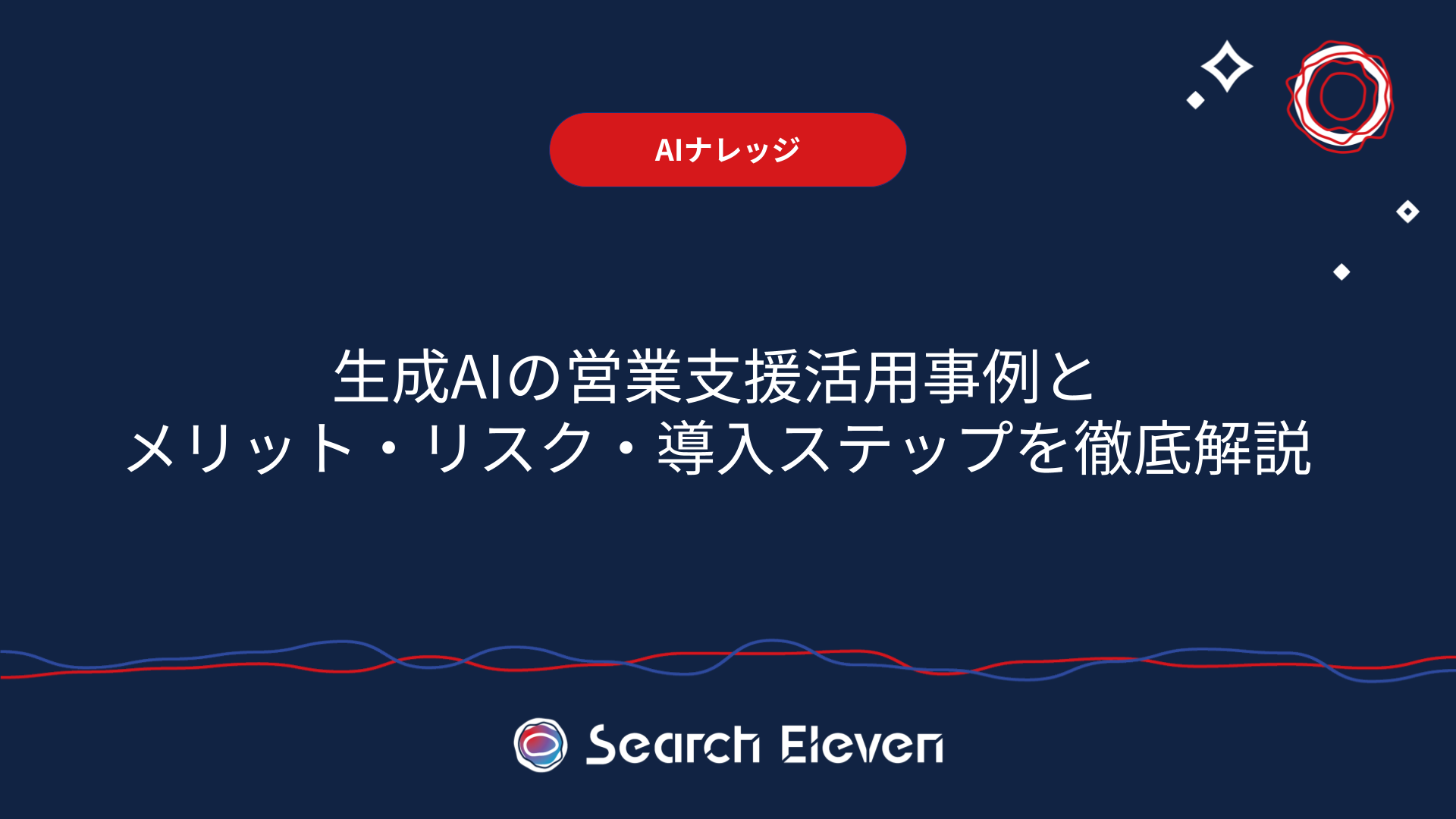 AIナレッジ

生成AIの営業支援活用事例と
メリット・リスク・導入ステップを徹底解説

Search Eleven